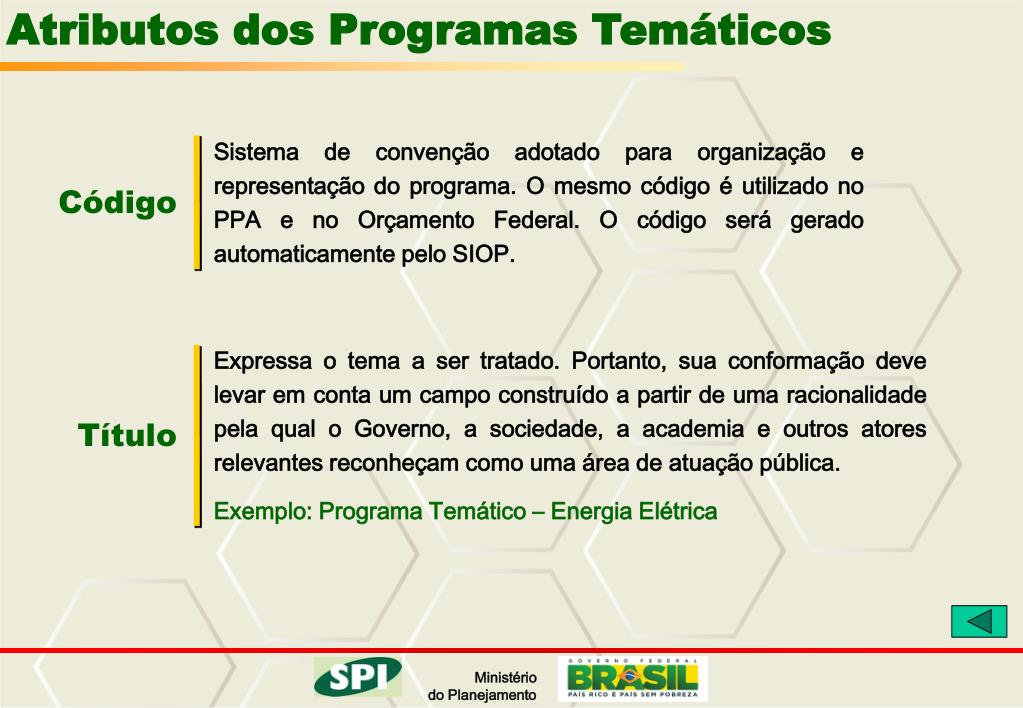 Atributos dos Programas Temáticos

Código

Sistema de convenção adotado para organização e representação do programa. O mesmo código é utilizado no PPA e no Orçamento Federal. O código será gerado automaticamente pelo SIOP.

Título

Expressa o tema a ser tratado. Portanto, sua conformação deve levar em conta um campo construído a partir de uma racionalidade pela qual o Governo, a sociedade, a academia e outros atores relevantes reconheçam como uma área de atuação pública.

Exemplo: Programa Temático – Energia Elétrica

SPI

Ministério do Planejamento

GOVERNO FEDERAL
BRASIL
PAÍS RICO É PAÍS SEM POBREZA